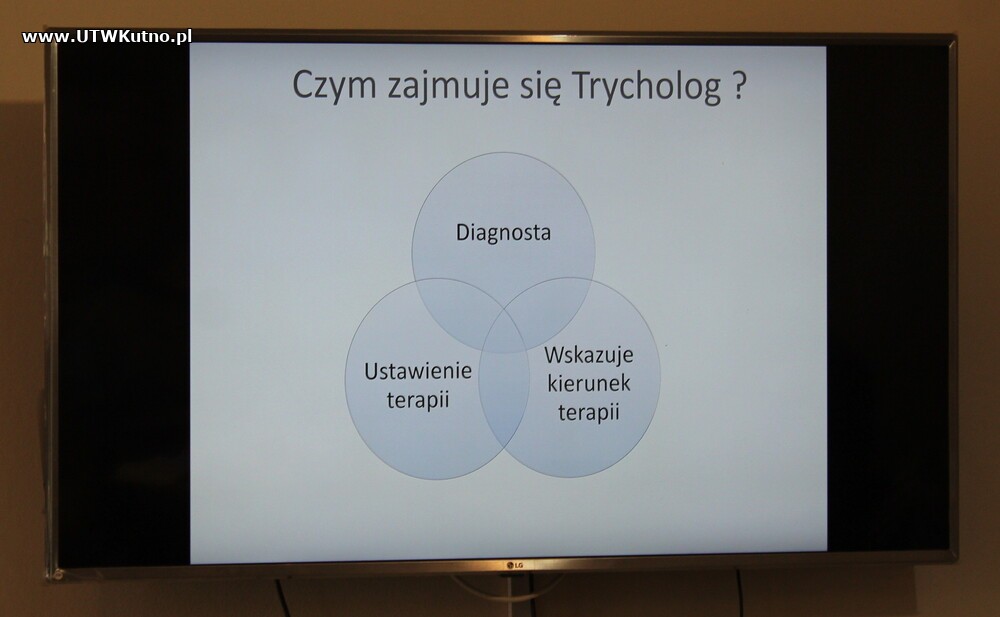 www.UTWKutno.pl

Czym zajmuje się Trycholog ?

Diagnosta

Ustawienie terapii

Wskazuje kierunek terapii

LG